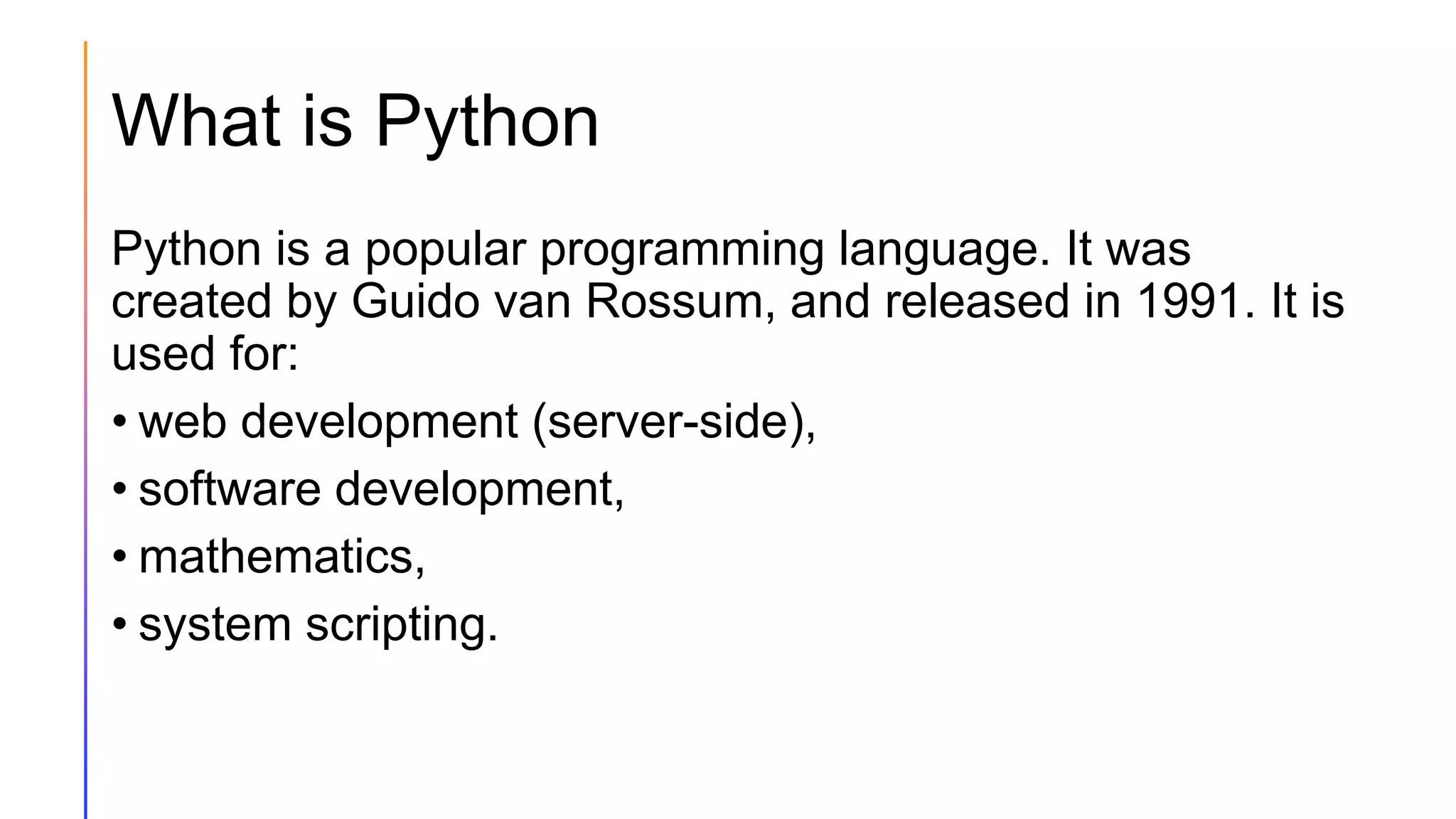 What is Python

Python is a popular programming language. It was created by Guido van Rossum, and released in 1991. It is used for:

• web development (server-side),
• software development,
• mathematics,
• system scripting.